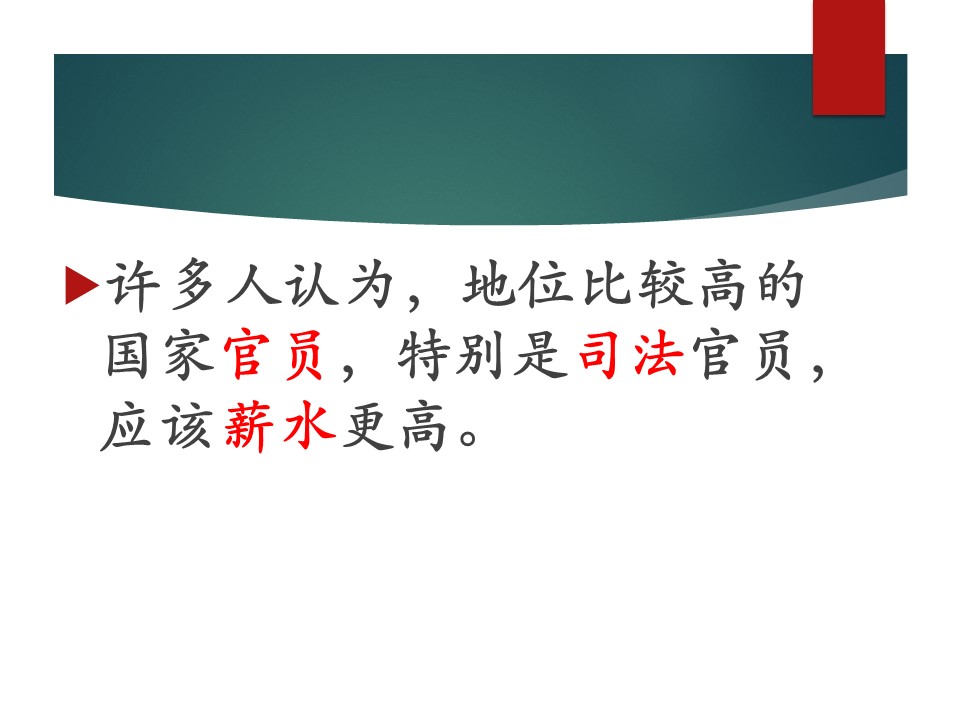 许多人认为，地位比较高的国家官员，特别是司法官员，应该薪水更高。